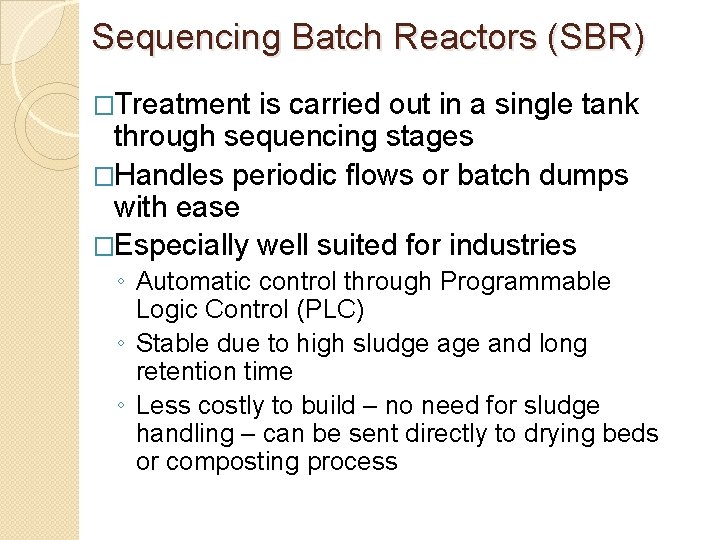 Sequencing Batch Reactors (SBR)

□Treatment is carried out in a single tank through sequencing stages

□Handles periodic flows or batch dumps with ease

□Especially well suited for industries

◦ Automatic control through Programmable Logic Control (PLC)

◦ Stable due to high sludge age and long retention time

◦ Less costly to build – no need for sludge handling – can be sent directly to drying beds or composting process